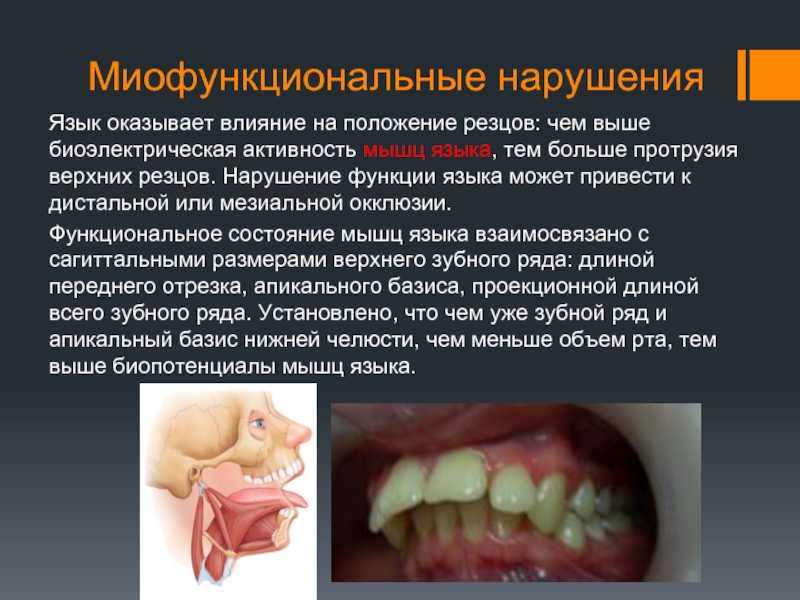 Миофункциональные нарушения

Язык оказывает влияние на положение резцов: чем выше биоэлектрическая активность мышц языка, тем больше протрузия верхних резцов. Нарушение функции языка может привести к дистальной или мезиальной окклюзии.

Функциональное состояние мышц языка взаимосвязано с сагиттальными размерами верхнего зубного ряда: длиной переднего отрезка, апикального базиса, проекционной длиной всего зубного ряда. Установлено, что чем уже зубной ряд и апикальный базис нижней челюсти, чем меньше объем рта, тем выше биопотенциалы мышц языка.